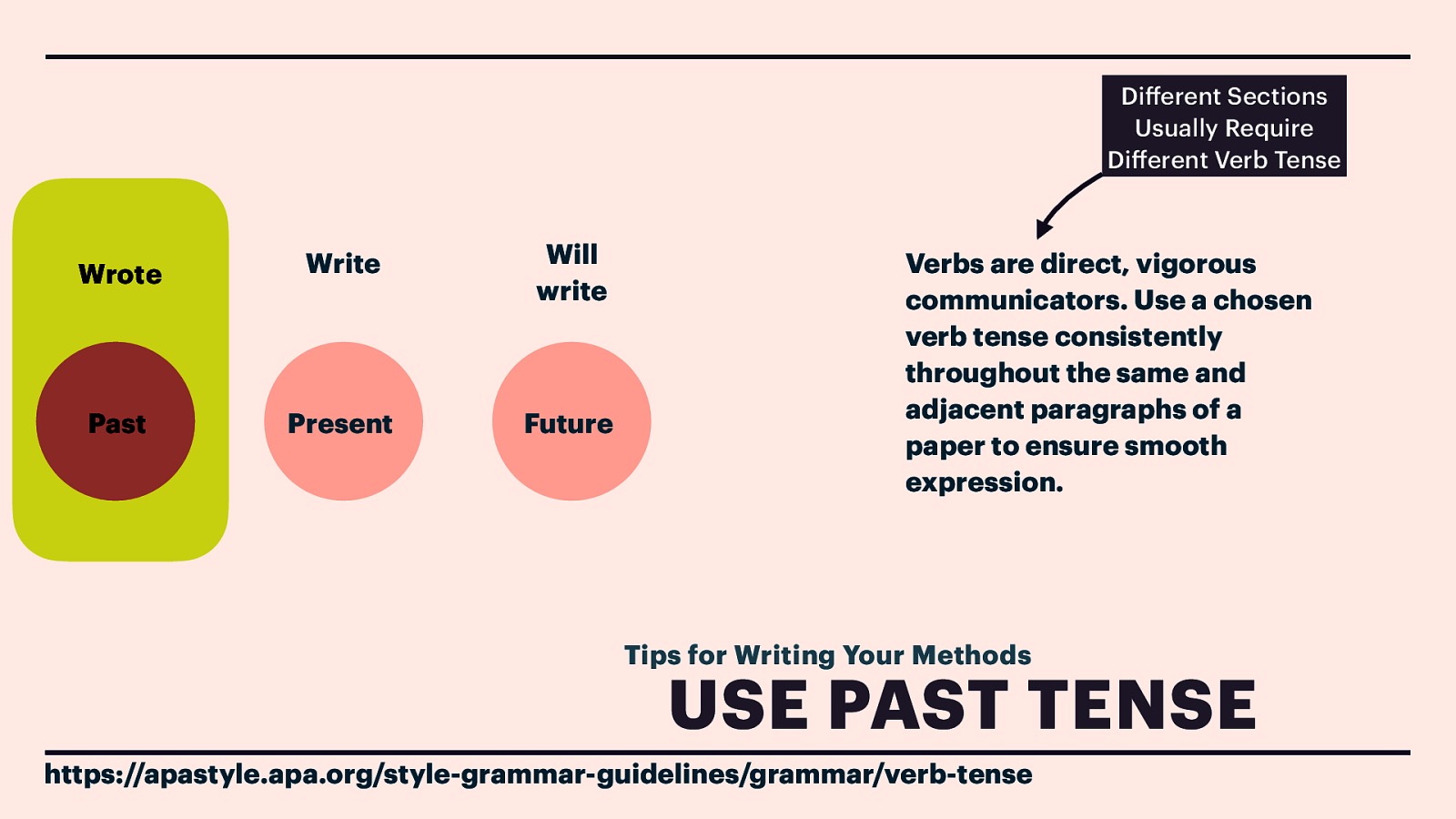 Different Sections Usually Require Different Verb Tense

Wrote

Past

Write

Present

Will write

Future

Verbs are direct, vigorous communicators. Use a chosen verb tense consistently throughout the same and adjacent paragraphs of a paper to ensure smooth expression.

Tips for Writing Your Methods

USE PAST TENSE

https://apastyle.apa.org/style-grammar-guidelines/grammar/verb-tense